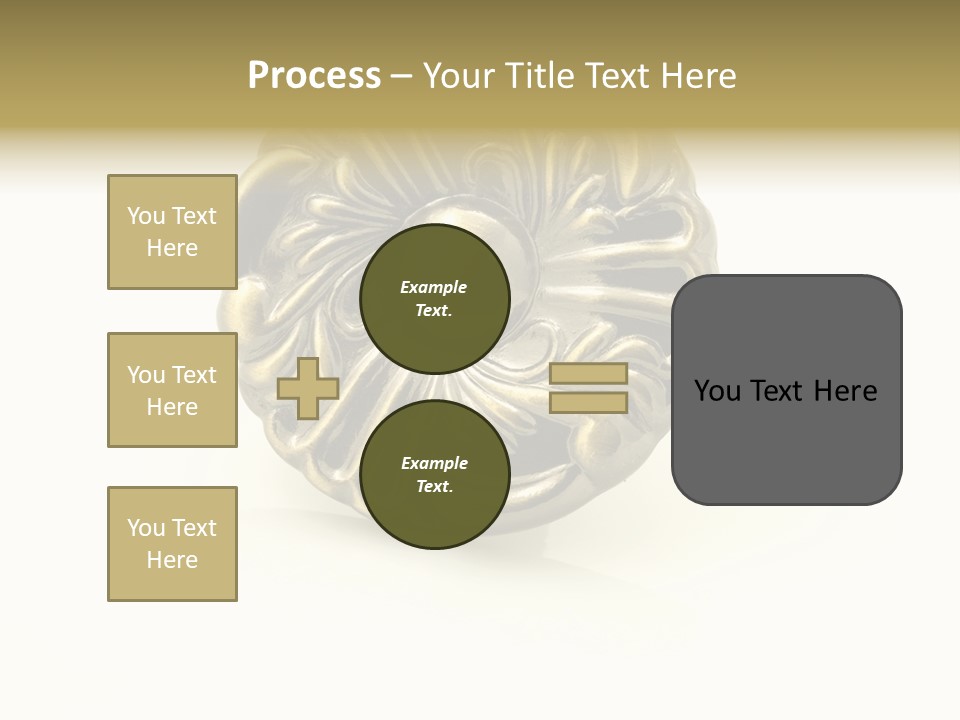 Process – Your Title Text Here

You Text Here

You Text Here

You Text Here

Example Text.

Example Text.

You Text Here